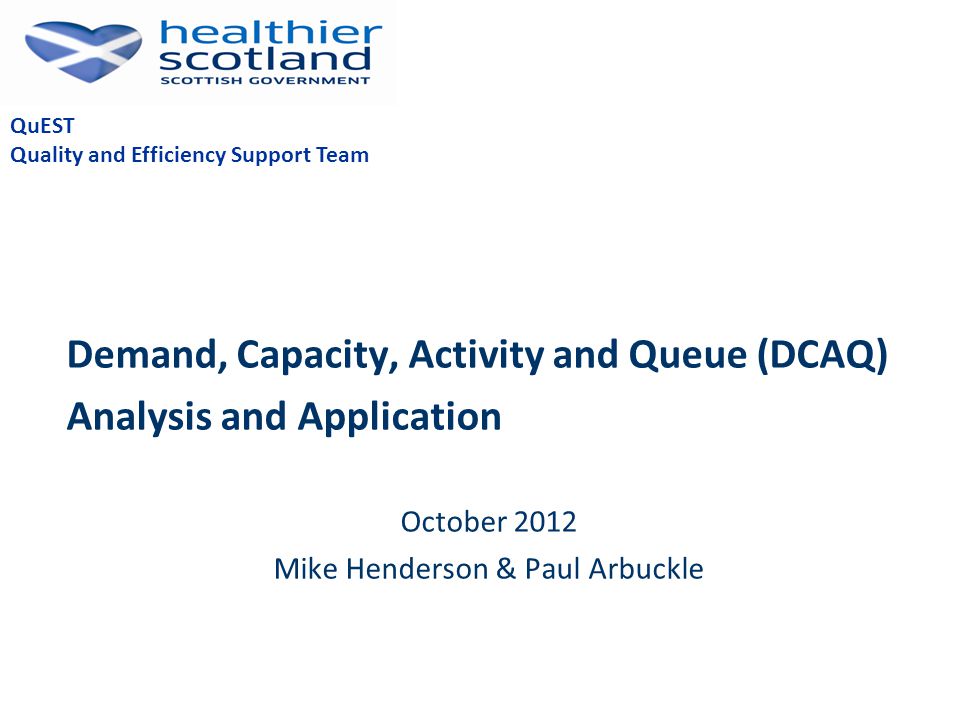 healthier
scotland
SCOTTISH GOVERNMENT

QuEST
Quality and Efficiency Support Team

Demand, Capacity, Activity and Queue (DCAQ) Analysis and Application

October 2012
Mike Henderson & Paul Arbuckle